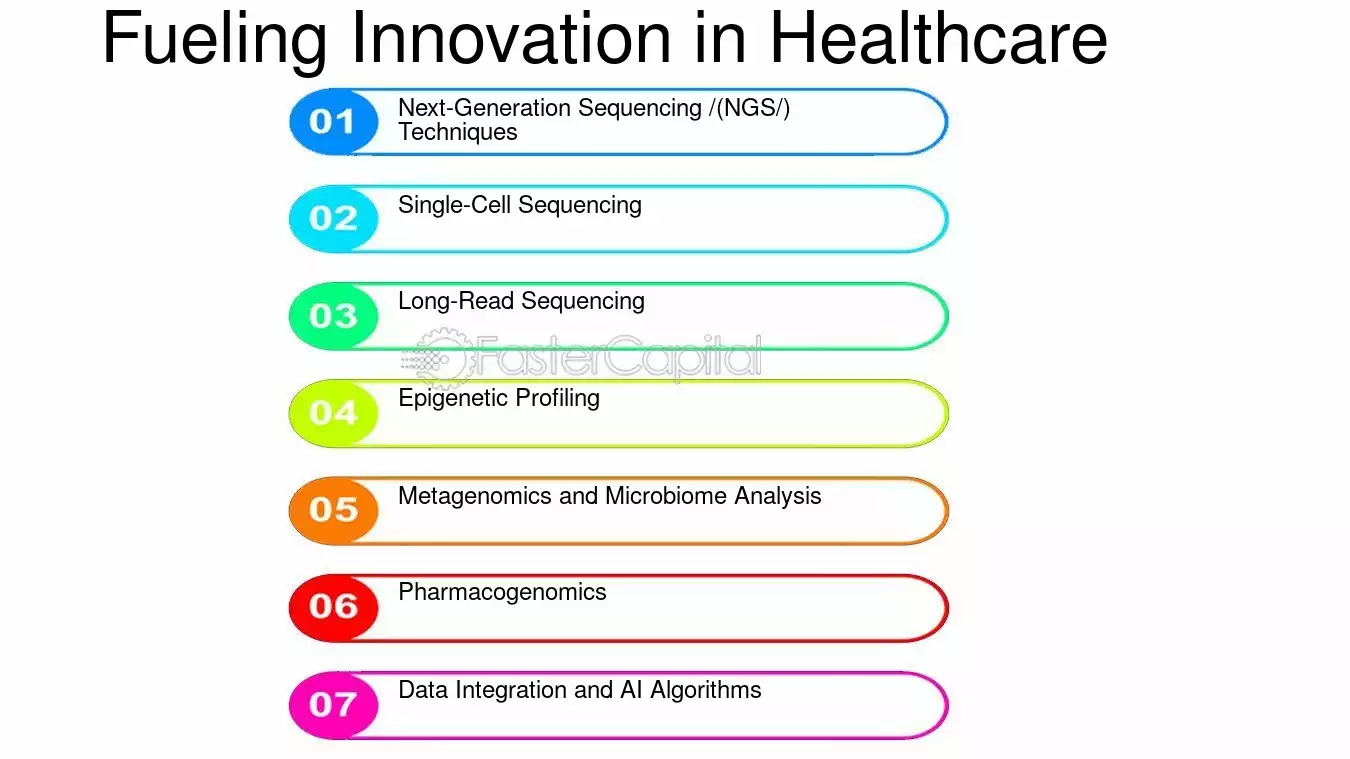 Fueling Innovation in Healthcare

01 Next-Generation Sequencing /(NGS/) Techniques

02 Single-Cell Sequencing

03 Long-Read Sequencing

FasterCapital

04 Epigenetic Profiling

05 Metagenomics and Microbiome Analysis

06 Pharmacogenomics

07 Data Integration and AI Algorithms